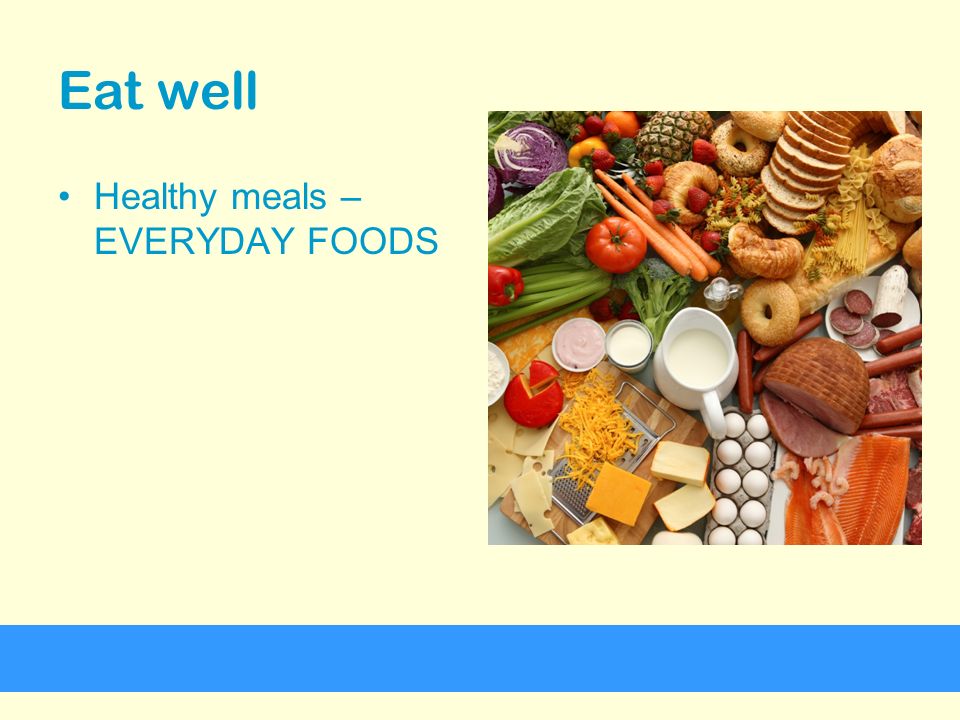 Eat well

• Healthy meals – EVERYDAY FOODS